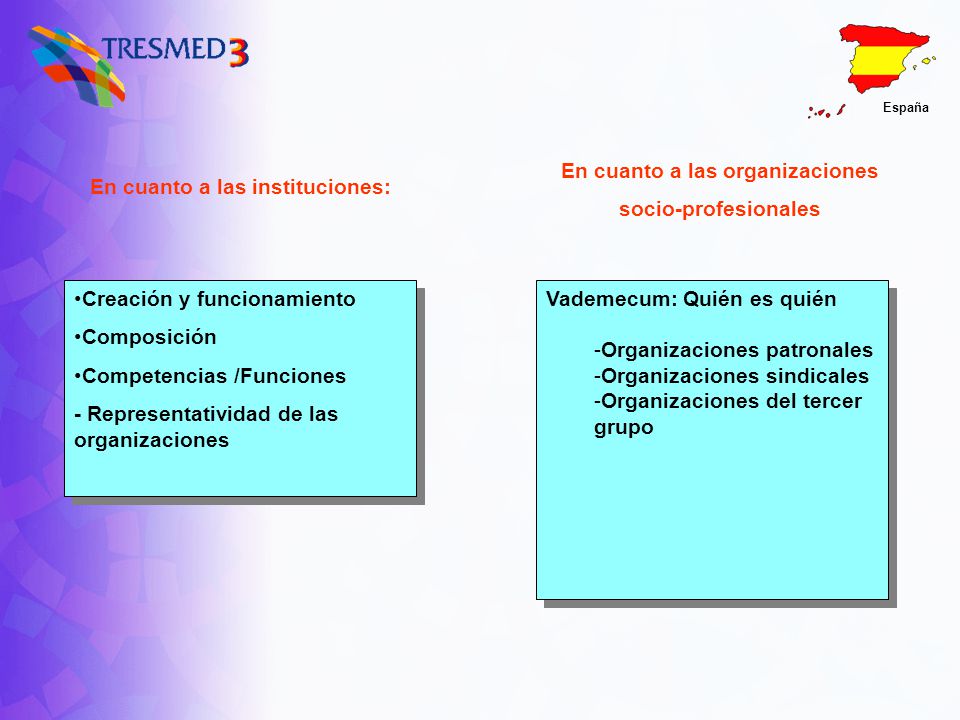 TRESMED 3

España

En cuanto a las instituciones:

•Creación y funcionamiento

•Composición

•Competencias /Funciones

- Representatividad de las organizaciones

En cuanto a las organizaciones socio-profesionales

Vademecum: Quién es quién

-Organizaciones patronales
-Organizaciones sindicales
-Organizaciones del tercer grupo